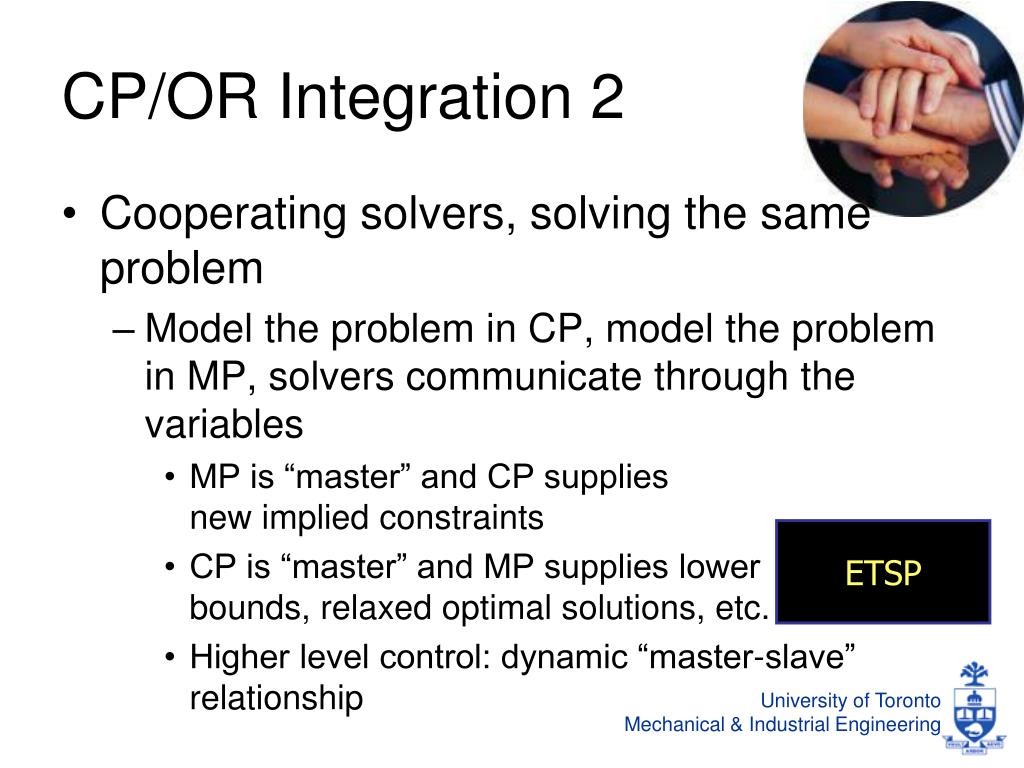 CP/OR Integration 2

• Cooperating solvers, solving the same problem

– Model the problem in CP, model the problem in MP, solvers communicate through the variables

• MP is “master” and CP supplies new implied constraints

• CP is “master” and MP supplies lower bounds, relaxed optimal solutions, etc.

• Higher level control: dynamic “master-slave” relationship

ETSP

University of Toronto
Mechanical & Industrial Engineering